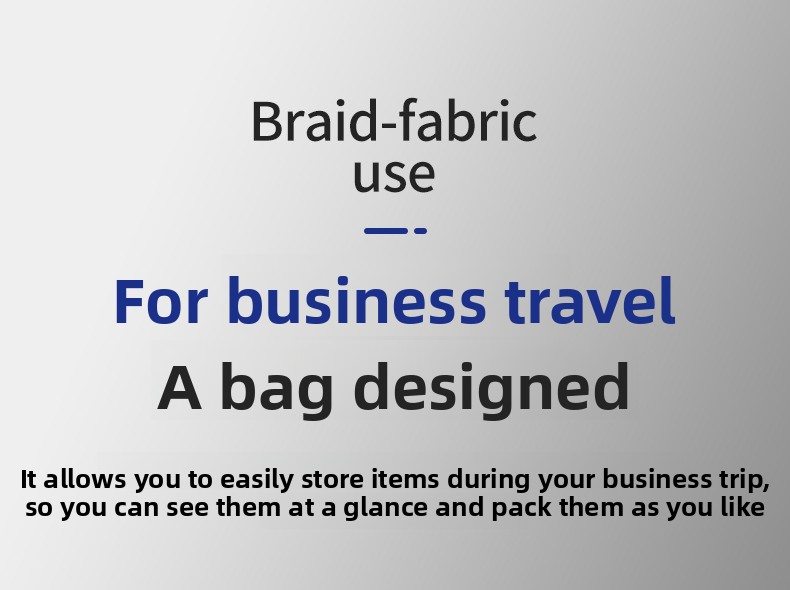 Braid-fabric
use

For business travel

A bag designed

It allows you to easily store items during your business trip, so you can see them at a glance and pack them as you like